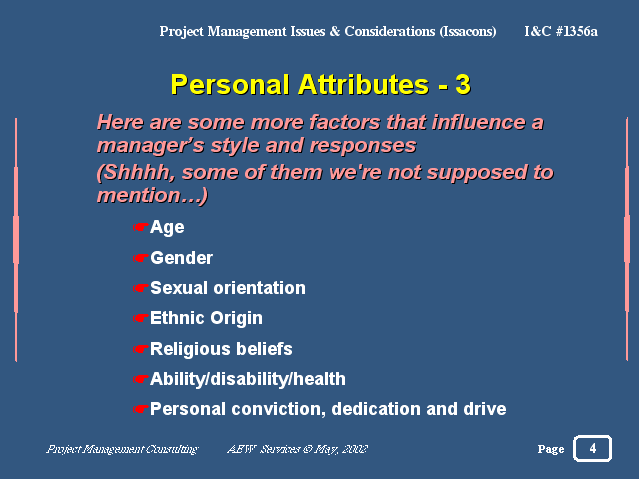 Project Management Issues & Considerations (Issacons) I&C #1356a

Personal Attributes - 3

Here are some more factors that influence a manager's style and responses

(Shhhh, some of them we're not supposed to mention…)

☛Age

☛Gender

☛Sexual orientation

☛Ethnic Origin

☛Religious beliefs

☛Ability/disability/health

☛Personal conviction, dedication and drive

Project Management Consulting AEW Services © May, 2002 Page 4